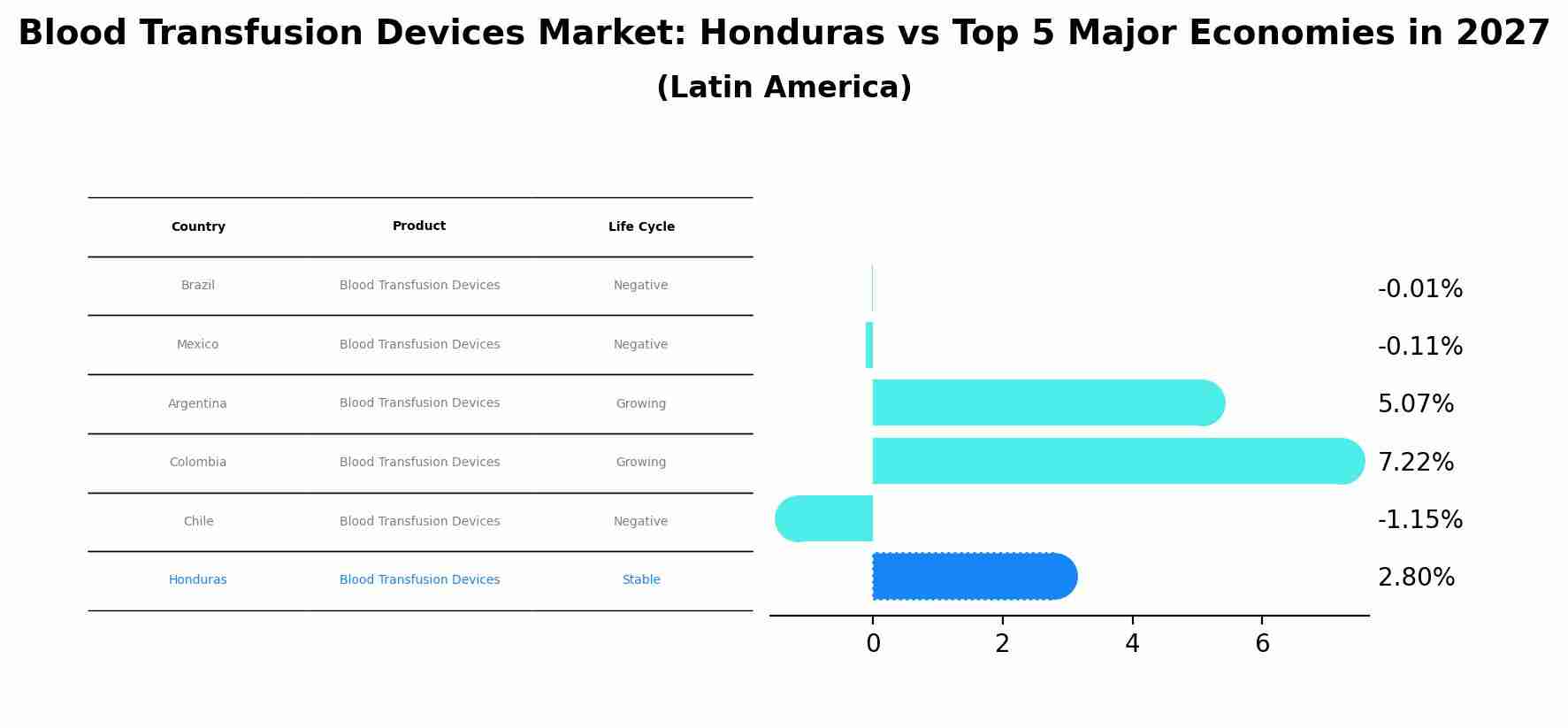 Blood Transfusion Devices Market: Honduras vs Top 5 Major Economies in 2027
(Latin America)

| Country | Product | Life Cycle |
|---|---|---|
| Brazil | Blood Transfusion Devices | Negative |
| Mexico | Blood Transfusion Devices | Negative |
| Argentina | Blood Transfusion Devices | Growing |
| Colombia | Blood Transfusion Devices | Growing |
| Chile | Blood Transfusion Devices | Negative |
| Honduras | Blood Transfusion Devices | Stable |

-0.01%
-0.11%
5.07%
7.22%
-1.15%
2.80%

0
2
4
6